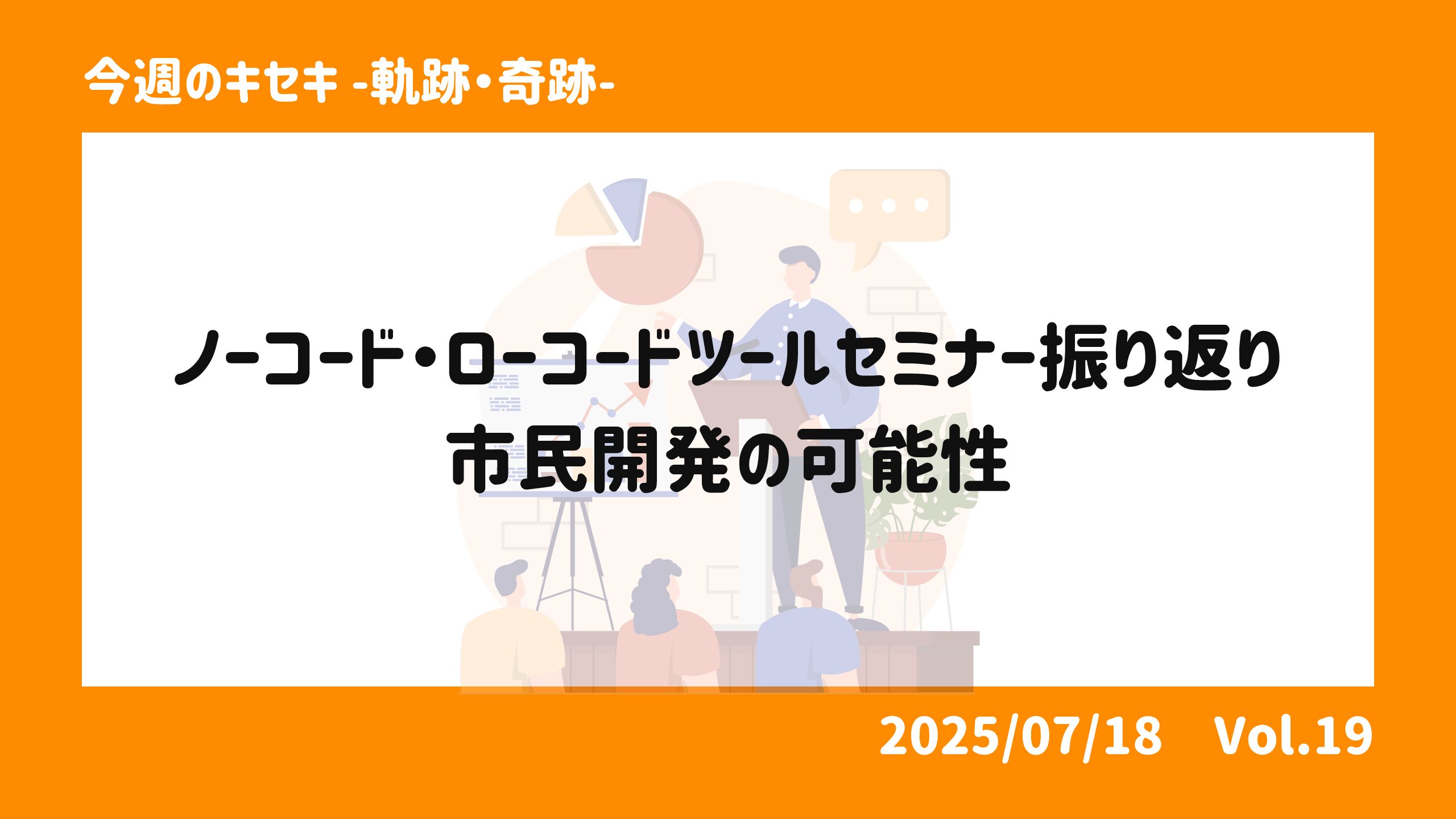 今週のキセキ -軌跡・奇跡-

ノーコード・ローコードツールセミナー振り返り
市民開発の可能性

2025/07/18 Vol.19